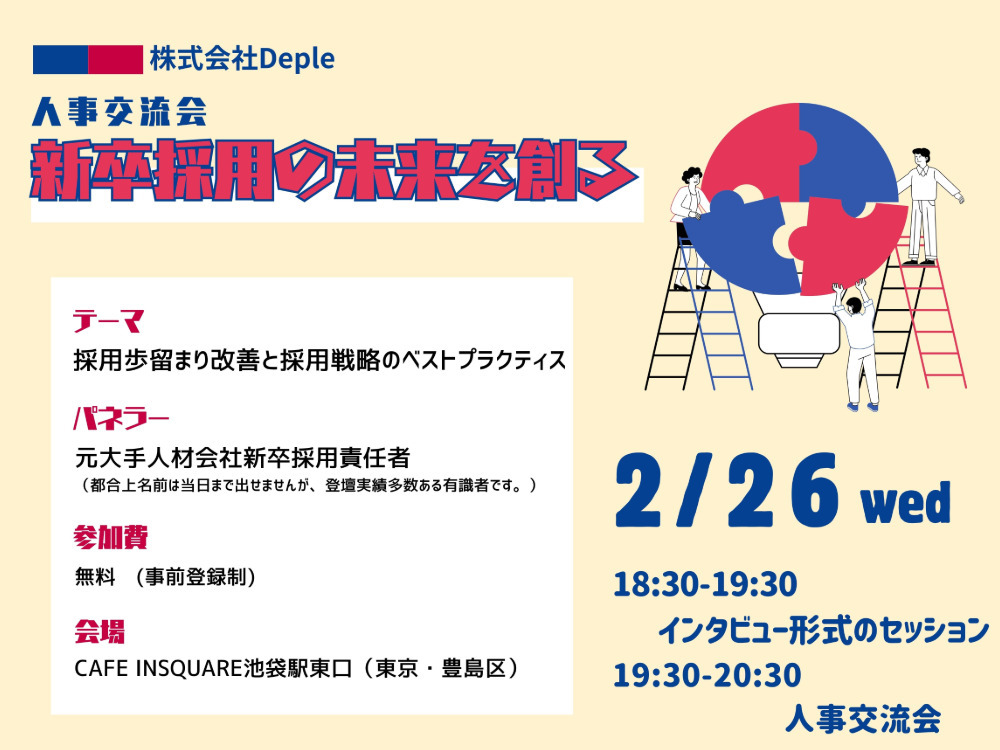 株式会社Deple

人事交流会

新卒採用の未来を創る

テーマ

採用歩留まり改善と採用戦略のベストプラクティス

パネラー

元大手人材会社新卒採用責任者

（都合上名前は当日まで出せませんが、登壇実績多数ある有識者です。）

参加費

無料　（事前登録制）

会場

CAFE INSQUARE池袋駅東口（東京・豊島区）

2/26 wed

18:30-19:30

インタビュー形式のセッション

19:30-20:30

人事交流会